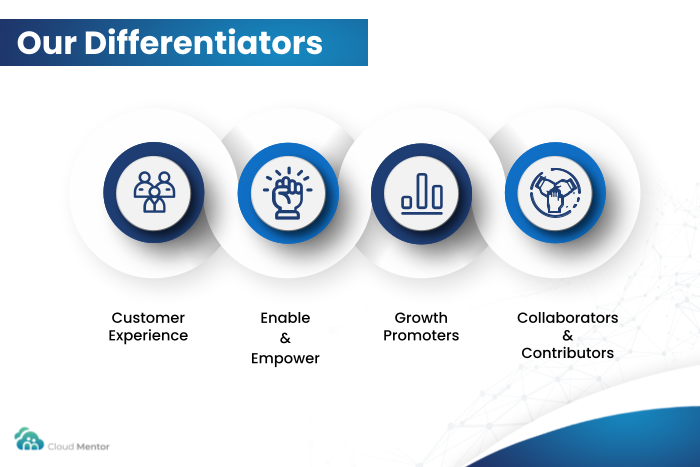 Our Differentiators

Customer Experience

Enable & Empower

Growth Promoters

Collaborators & Contributors

Cloud Mentor